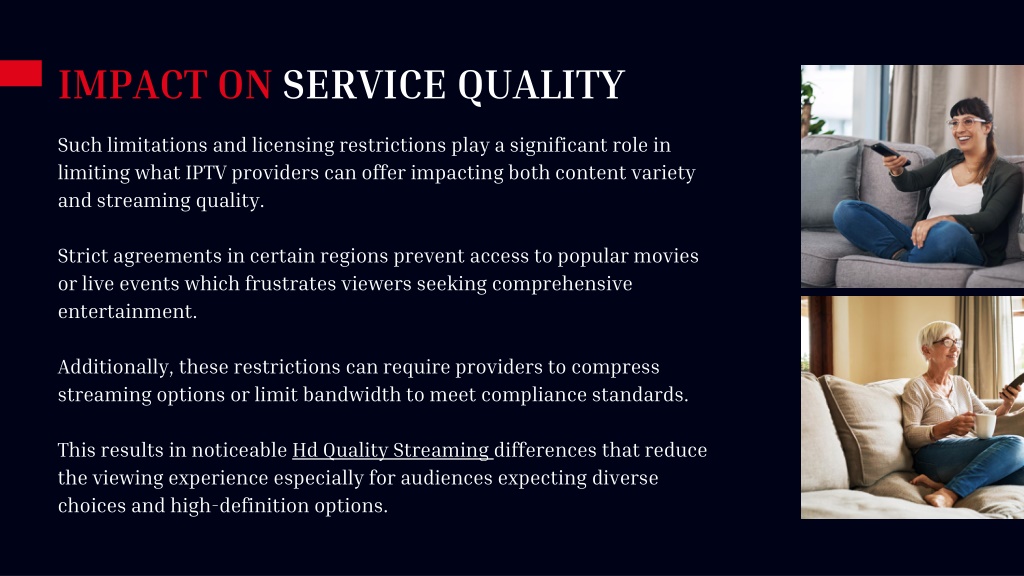 IMPACT ON SERVICE QUALITY

Such limitations and licensing restrictions play a significant role in limiting what IPTV providers can offer impacting both content variety and streaming quality.

Strict agreements in certain regions prevent access to popular movies or live events which frustrates viewers seeking comprehensive entertainment.

Additionally, these restrictions can require providers to compress streaming options or limit bandwidth to meet compliance standards.

This results in noticeable Hd Quality Streaming differences that reduce the viewing experience especially for audiences expecting diverse choices and high-definition options.